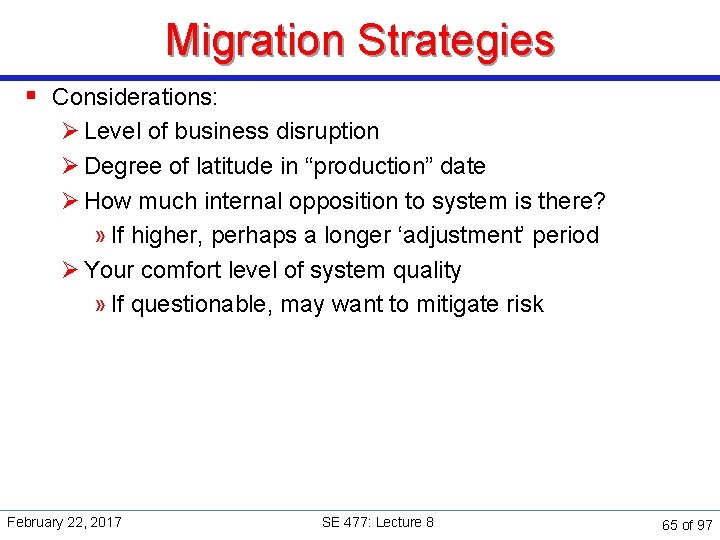 Migration Strategies

▪ Considerations:
➢ Level of business disruption
➢ Degree of latitude in “production” date
➢ How much internal opposition to system is there?
» If higher, perhaps a longer ‘adjustment’ period
➢ Your comfort level of system quality
» If questionable, may want to mitigate risk

February 22, 2017 SE 477: Lecture 8 65 of 97